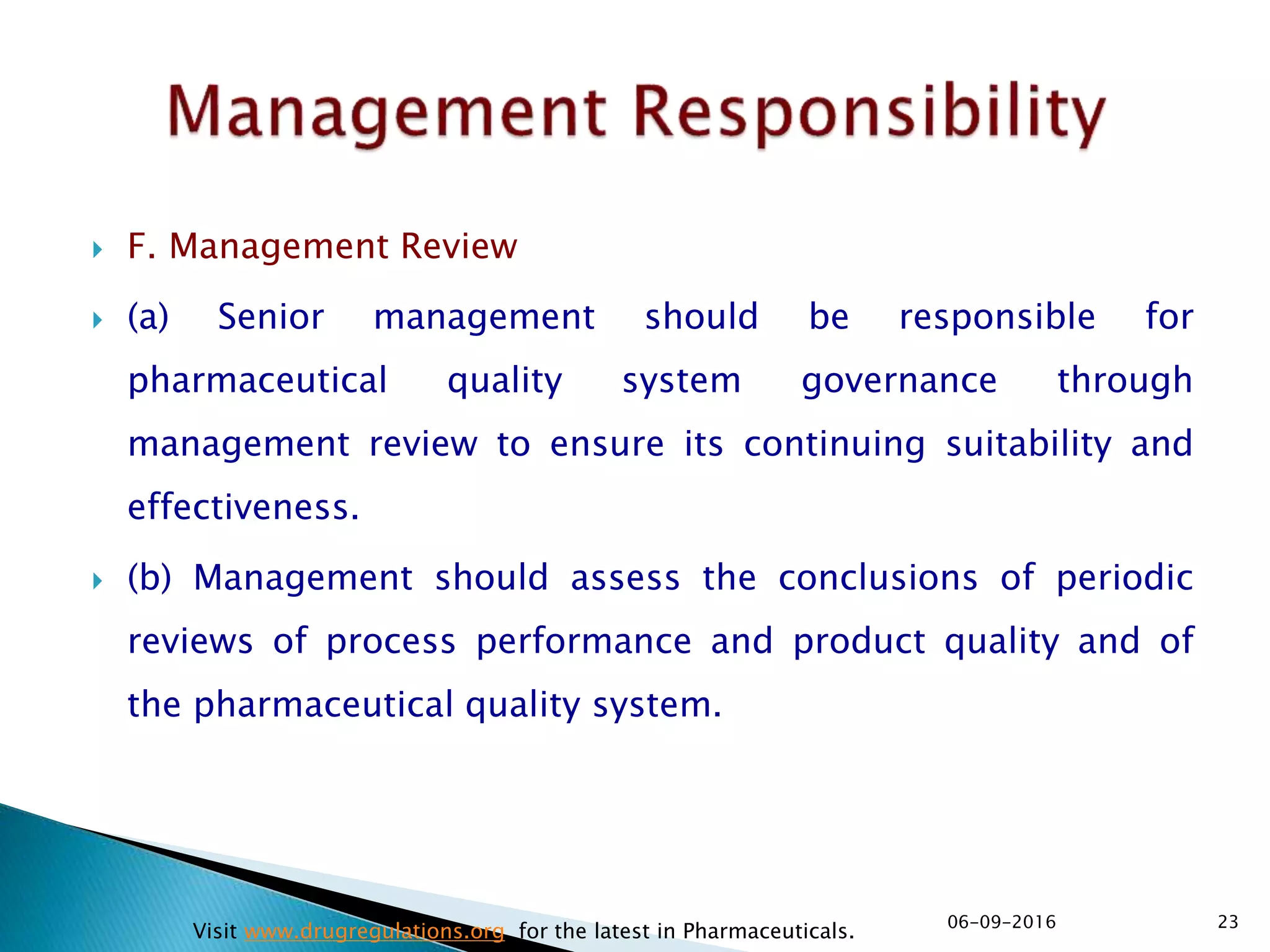 Management Responsibility

F. Management Review

(a) Senior management should be responsible for pharmaceutical quality system governance through management review to ensure its continuing suitability and effectiveness.

(b) Management should assess the conclusions of periodic reviews of process performance and product quality and of the pharmaceutical quality system.

Visit www.drugregulations.org for the latest in Pharmaceuticals.

06-09-2016

23